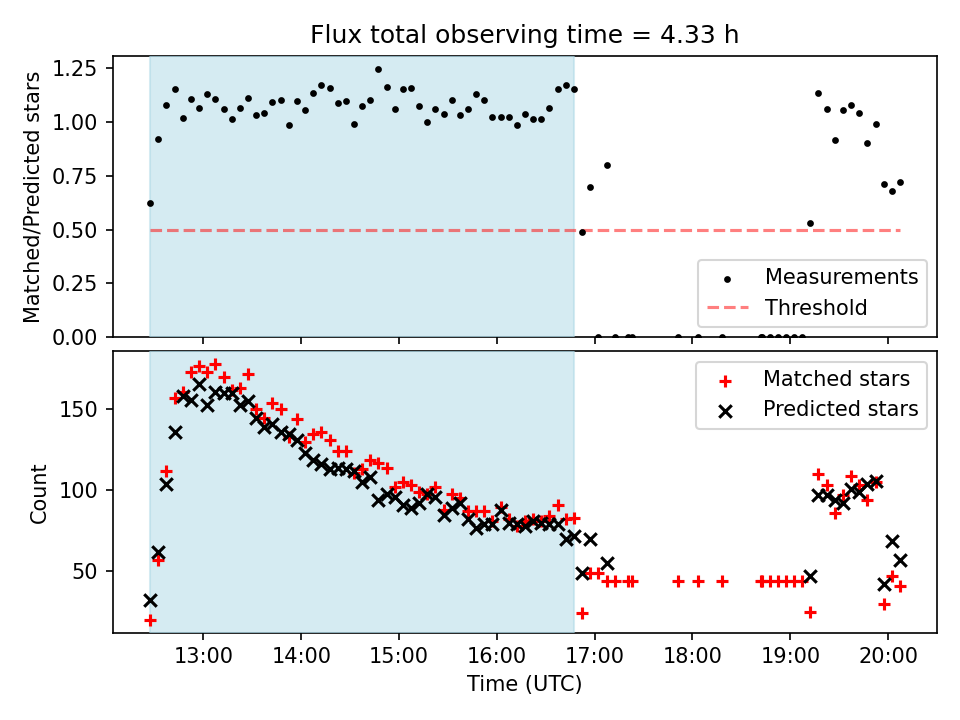 Flux total observing time = 4.33 h

Matched/Predicted stars

1.25
1.00
0.75
0.50
0.25
0.00

Measurements
Threshold

Count

150
100
50

Matched stars
Predicted stars

13:00
14:00
15:00
16:00
17:00
18:00
19:00
20:00

Time (UTC)